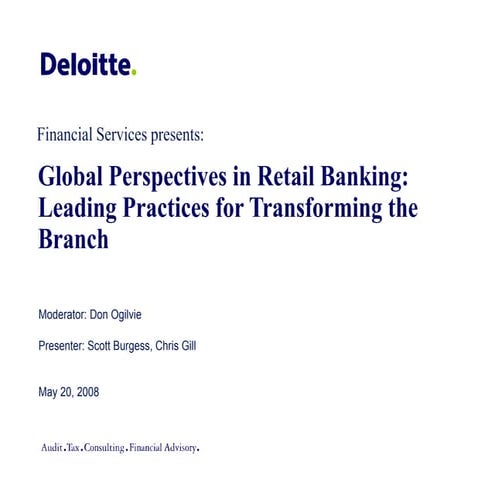 Deloitte.

Financial Services presents:

Global Perspectives in Retail Banking: Leading Practices for Transforming the Branch

Moderator: Don Ogilvie

Presenter: Scott Burgess, Chris Gill

May 20, 2008

Audit.Tax.Consulting.Financial Advisory.